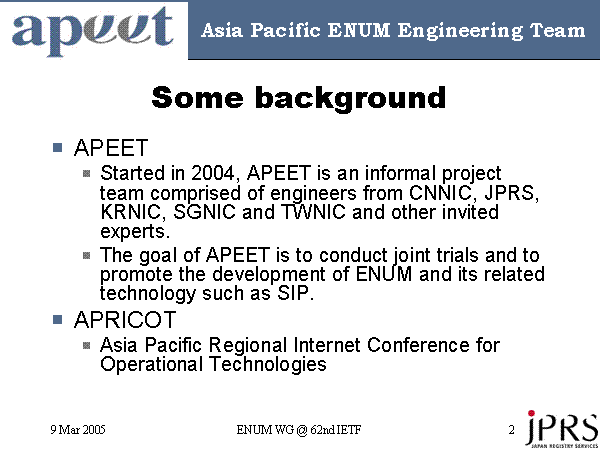 apeet

Asia Pacific ENUM Engineering Team

Some background

APEET

Started in 2004, APEET is an informal project team comprised of engineers from CNNIC, JPRS, KRNIC, SGNIC and TWNIC and other invited experts.

The goal of APEET is to conduct joint trials and to promote the development of ENUM and its related technology such as SIP.

APRICOT

Asia Pacific Regional Internet Conference for Operational Technologies

9 Mar 2005

ENUM WG @ 62nd IETF

2

JPRS
JAPAN REGISTRY SERVICES